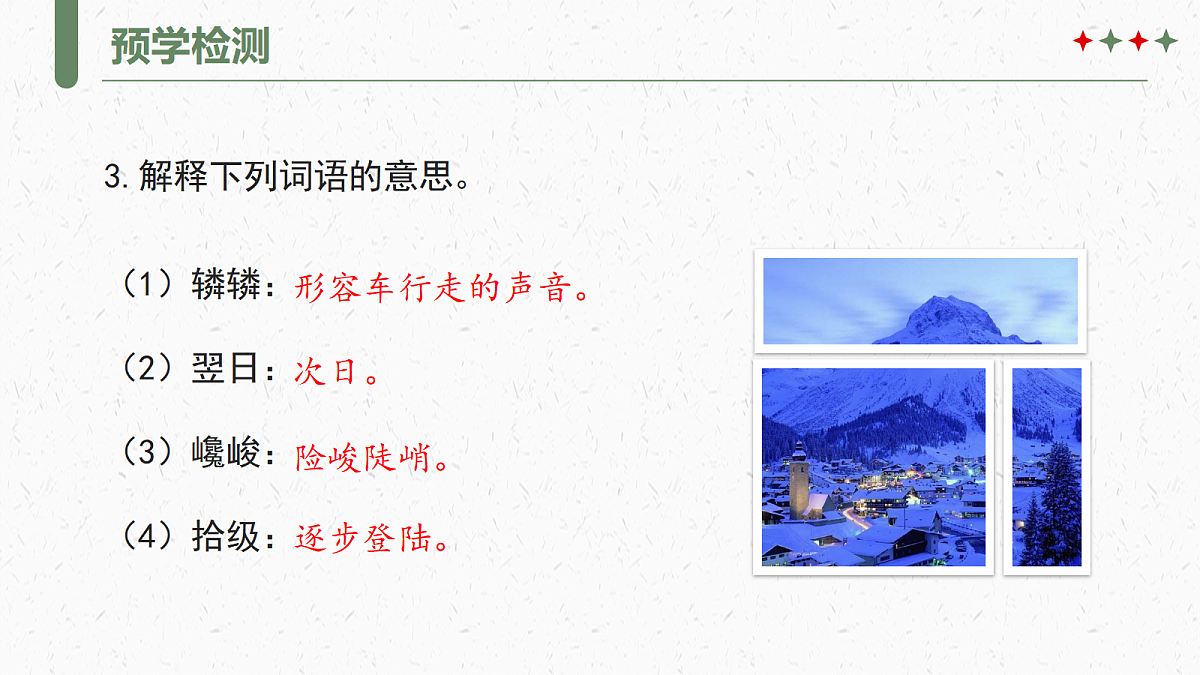 预学检测

3. 解释下列词语的意思。

（1）辚辚：形容车行走的声音。

（2）翌日：次日。

（3）巉峻：险峻陡峭。

（4）拾级：逐步登陆。